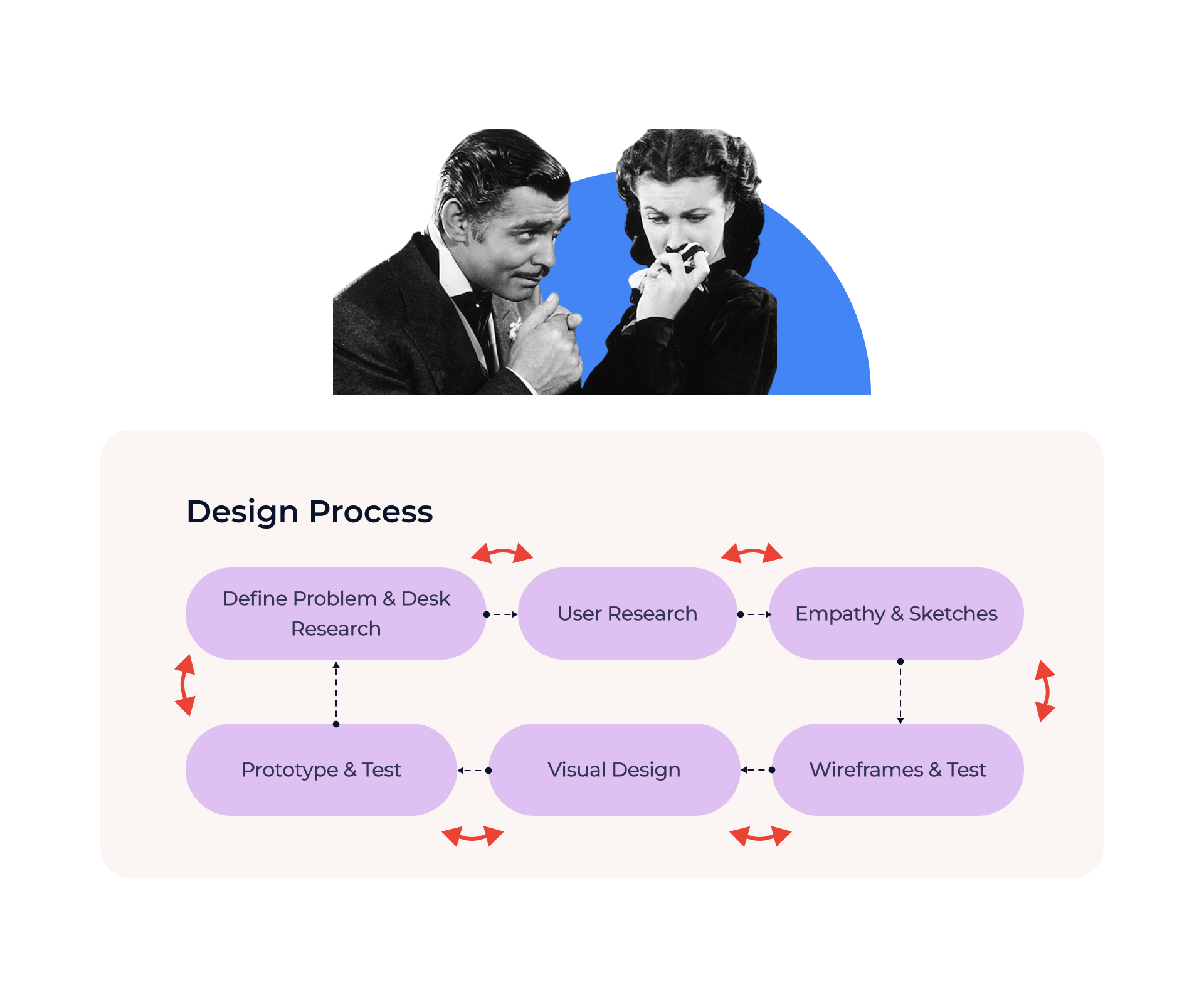 Design Process

Define Problem & Desk Research

User Research

Empathy & Sketches

Wireframes & Test

Visual Design

Prototype & Test